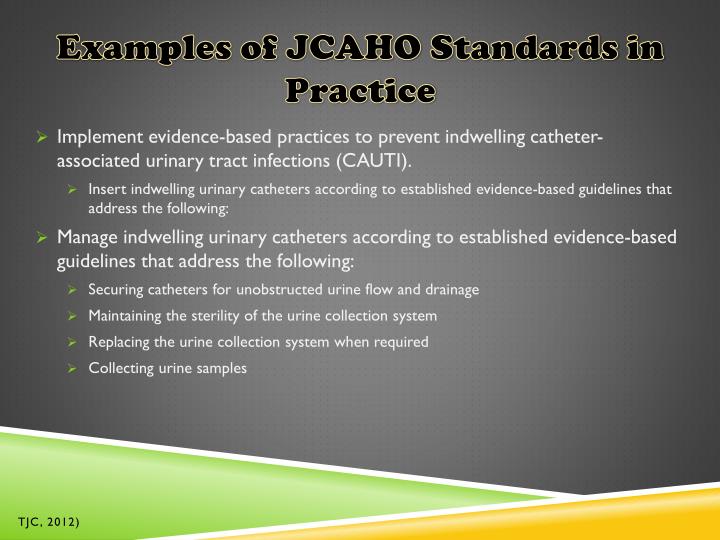 Examples of JCAHO Standards in Practice

➢ Implement evidence-based practices to prevent indwelling catheter-associated urinary tract infections (CAUTI).

➢ Insert indwelling urinary catheters according to established evidence-based guidelines that address the following:

➢ Manage indwelling urinary catheters according to established evidence-based guidelines that address the following:

➢ Securing catheters for unobstructed urine flow and drainage

➢ Maintaining the sterility of the urine collection system

➢ Replacing the urine collection system when required

➢ Collecting urine samples

TJC, 2012)